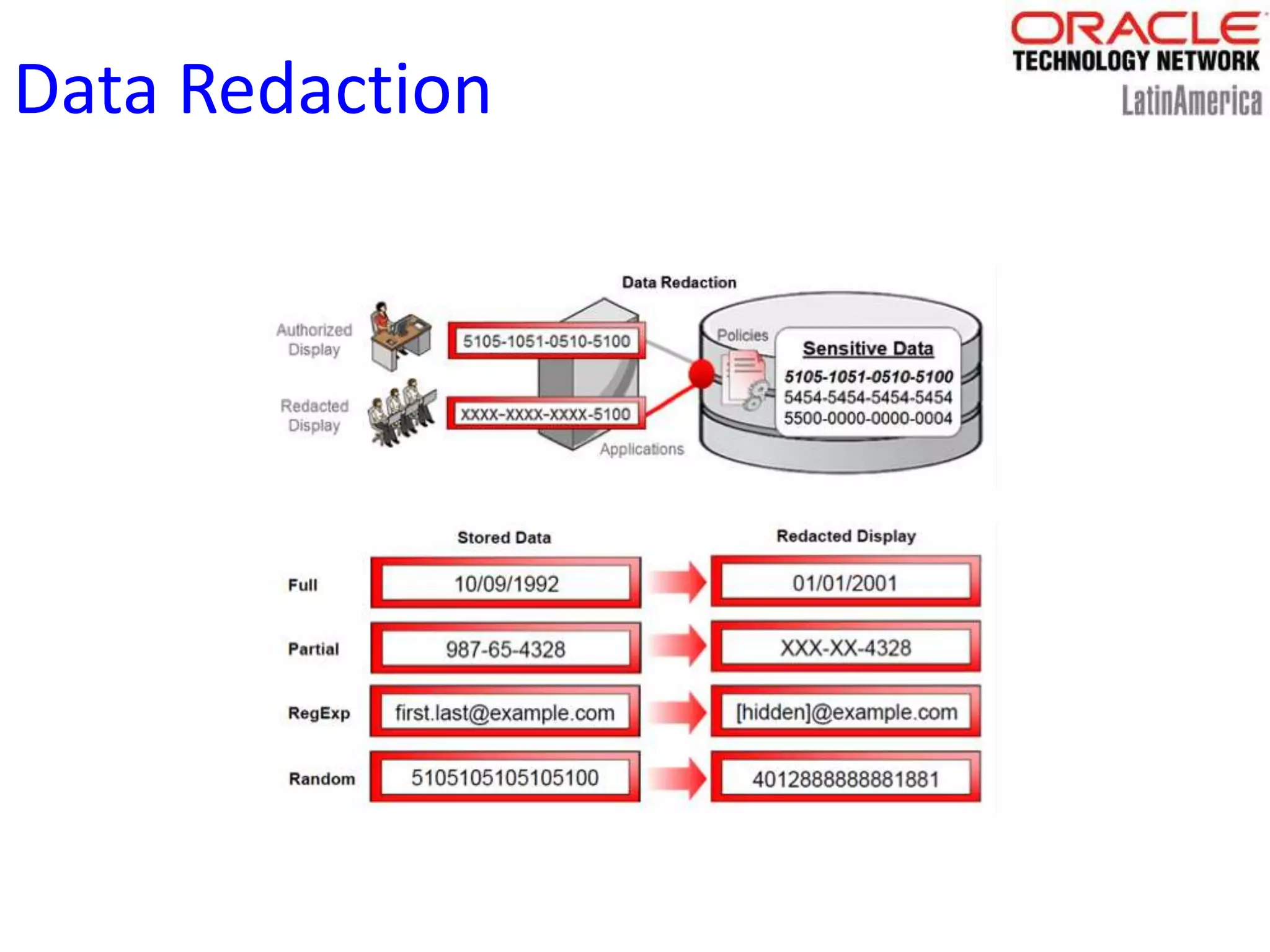 Data Redaction

ORACLE
TECHNOLOGY NETWORK
LatinAmerica

Data Redaction

Authorized Display
5105-1051-0510-5100

Redacted Display
XXXX-XXXX-XXXX-5100

Applications

Policies

Sensitive Data
5105-1051-0510-5100
5454-5454-5454-5454
5500-0000-0000-0004

| | Stored Data | Redacted Display |
|---|---|---|
| Full | 10/09/1992 | 01/01/2001 |
| Partial | 987-65-4328 | XXX-XX-4328 |
| RegExp | first.last@example.com | [hidden]@example.com |
| Random | 5105105105105100 | 4012888888881881 |